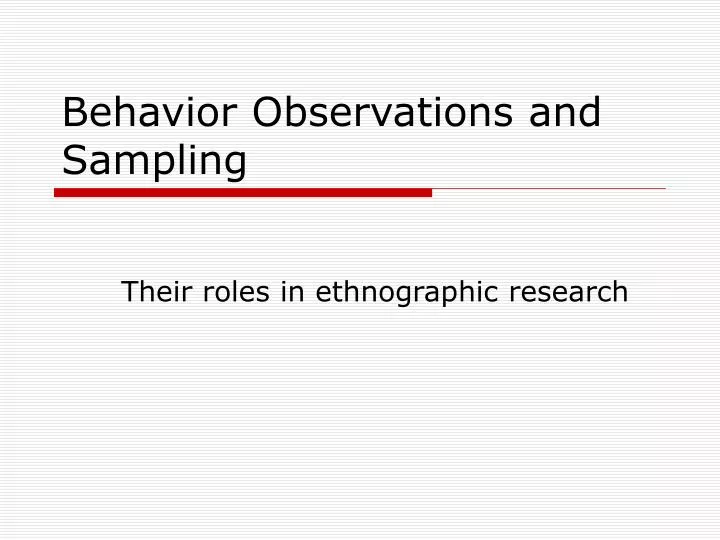 Behavior Observations and Sampling

Their roles in ethnographic research